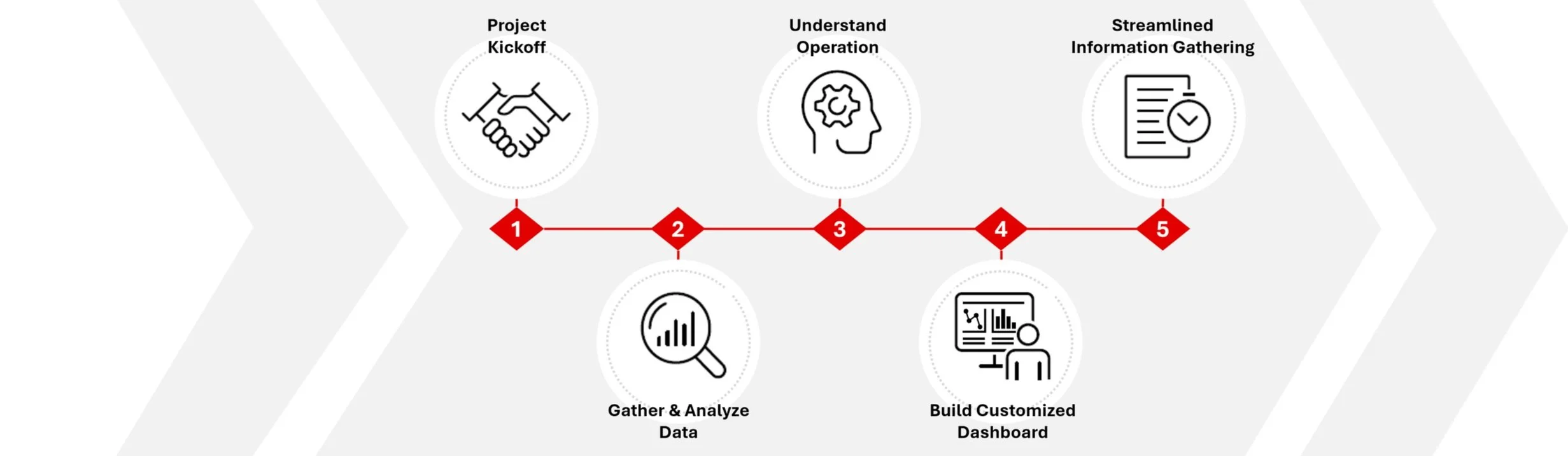 Project Kickoff

Understand Operation

Streamlined Information Gathering

1

2

3

4

5

Gather & Analyze Data

Build Customized Dashboard